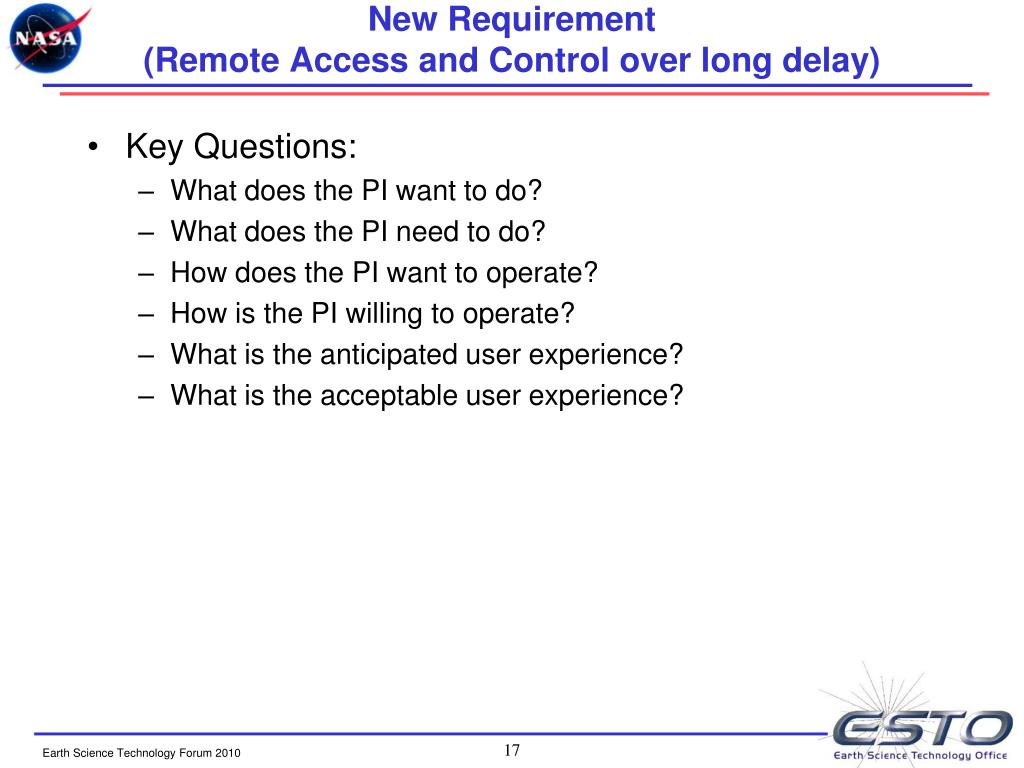 NASA

New Requirement
(Remote Access and Control over long delay)

• Key Questions:
– What does the PI want to do?
– What does the PI need to do?
– How does the PI want to operate?
– How is the PI willing to operate?
– What is the anticipated user experience?
– What is the acceptable user experience?

Earth Science Technology Forum 2010

17

ESTO
Earth Science Technology Office